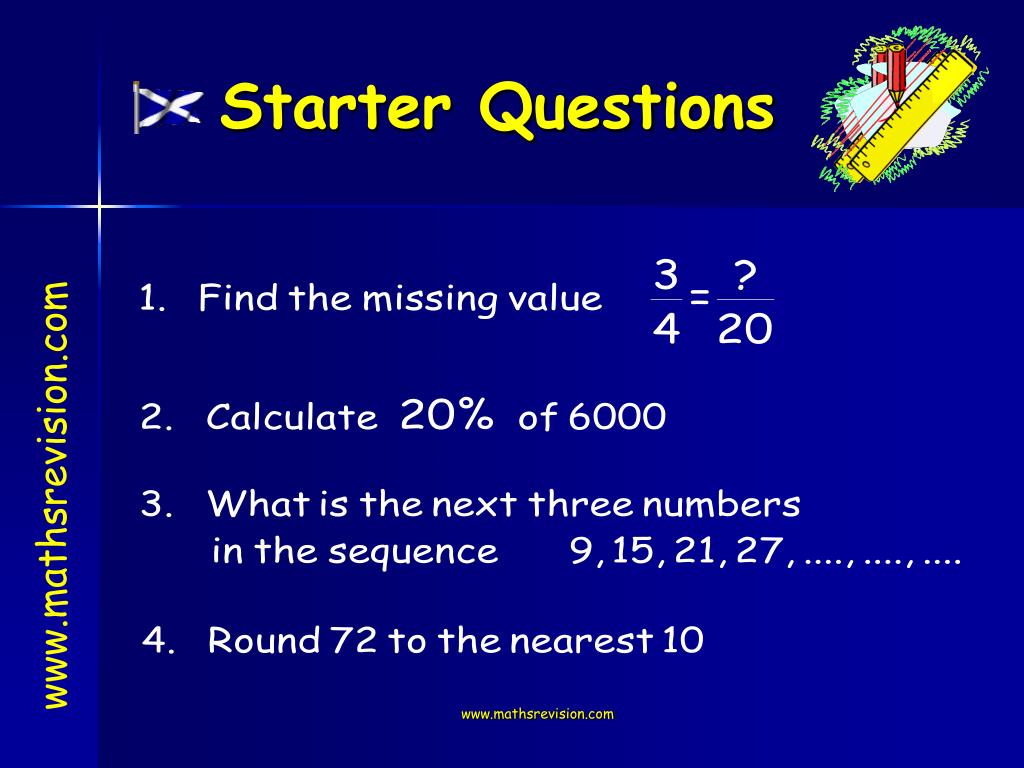 Starter Questions

www.mathsrevision.com

1. Find the missing value $\frac{3}{4} = \frac{?}{20}$

2. Calculate 20% of 6000

3. What is the next three numbers in the sequence 9, 15, 21, 27, ...., ...., ....

4. Round 72 to the nearest 10

www.mathsrevision.com